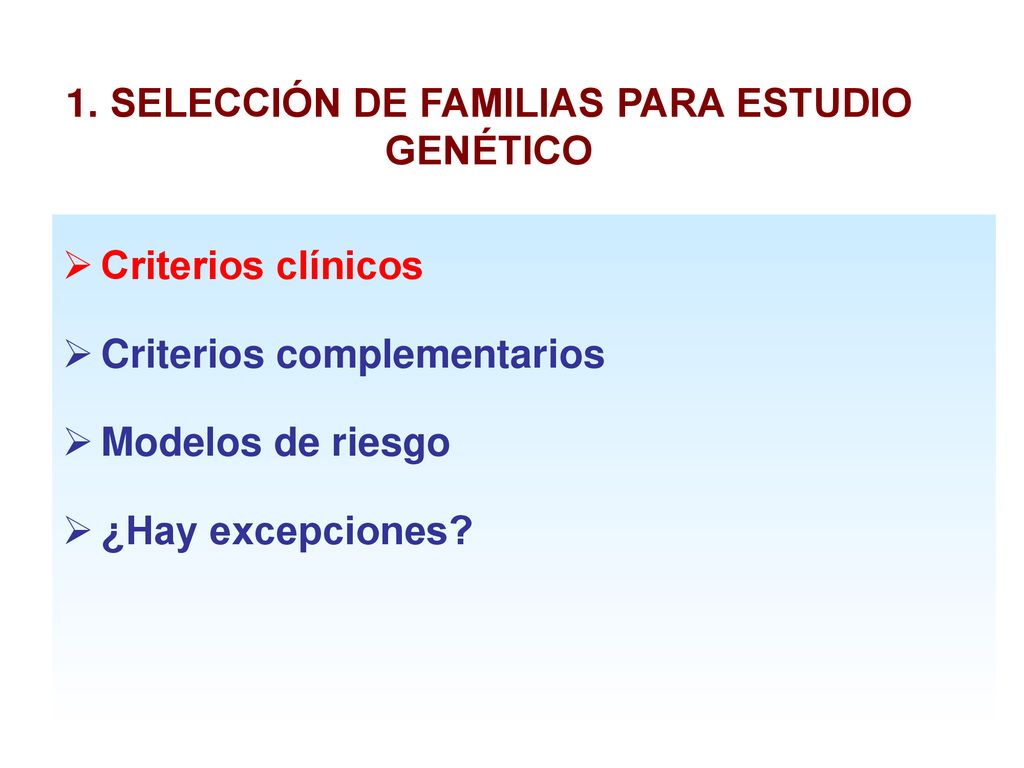 1. SELECCIÓN DE FAMILIAS PARA ESTUDIO GENÉTICO

➢ Criterios clínicos

➢ Criterios complementarios

➢ Modelos de riesgo

➢ ¿Hay excepciones?